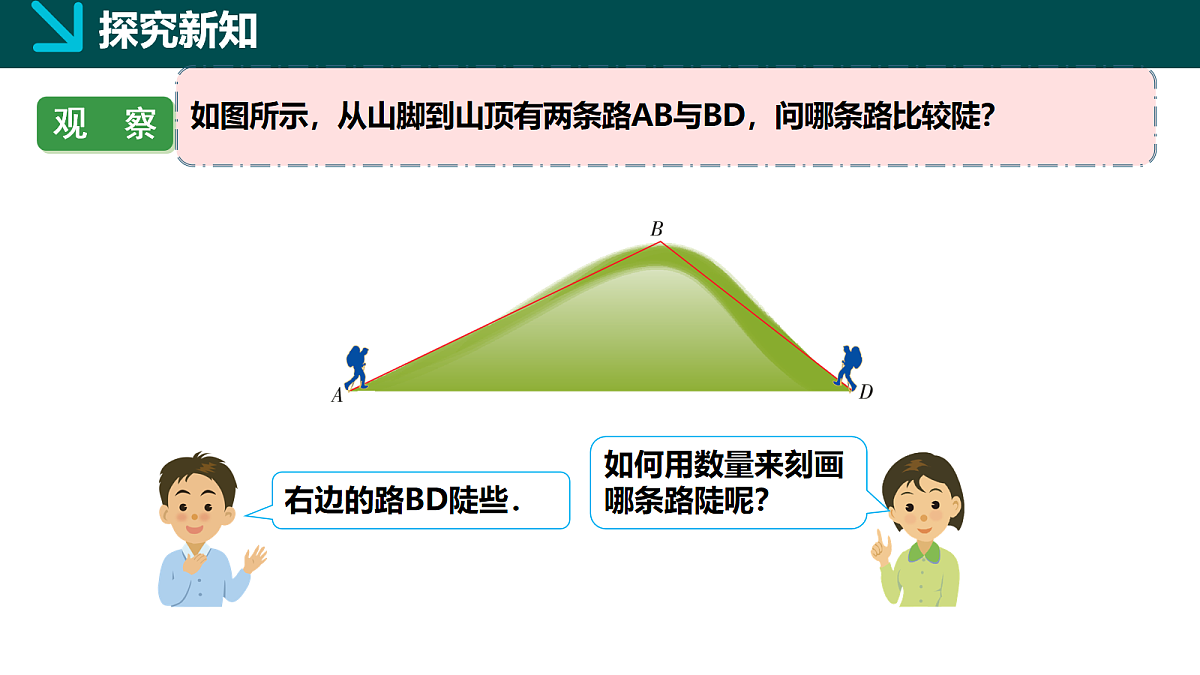 探究新知

观 察

如图所示，从山脚到山顶有两条路AB与BD，问哪条路比较陡?

B

A

D

右边的路BD陡些.

如何用数量来刻画哪条路陡呢?